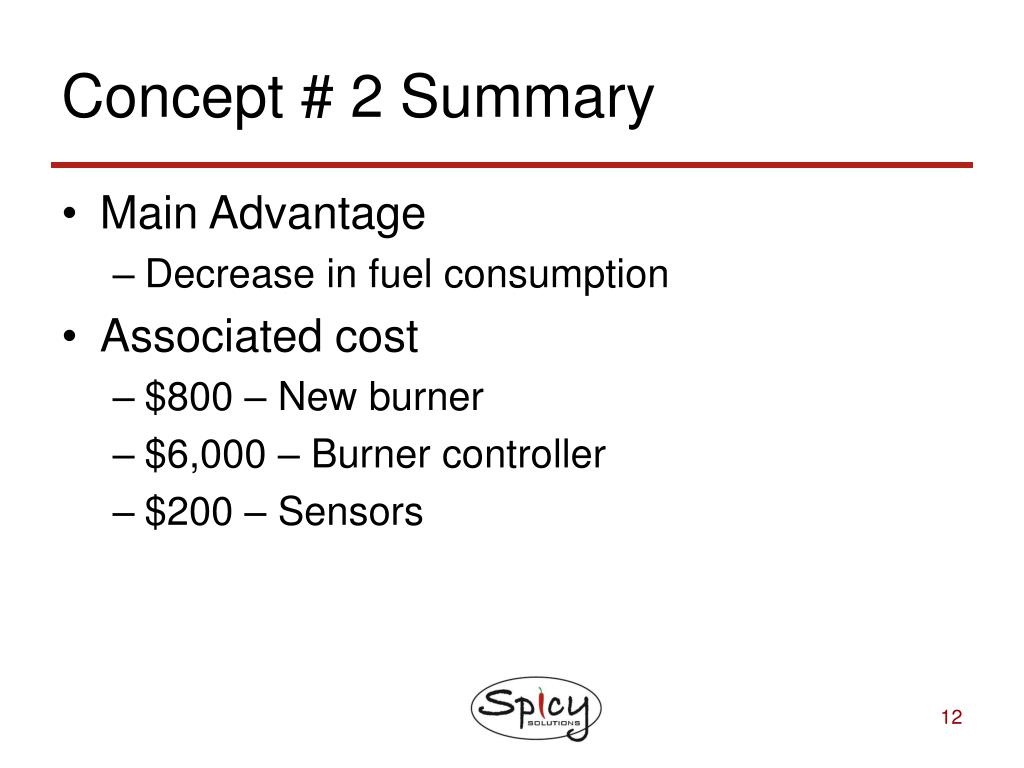 Concept # 2 Summary

• Main Advantage
– Decrease in fuel consumption
• Associated cost
– \$800 – New burner
– \$6,000 – Burner controller
– \$200 – Sensors

Spicy SOLUTIONS

12